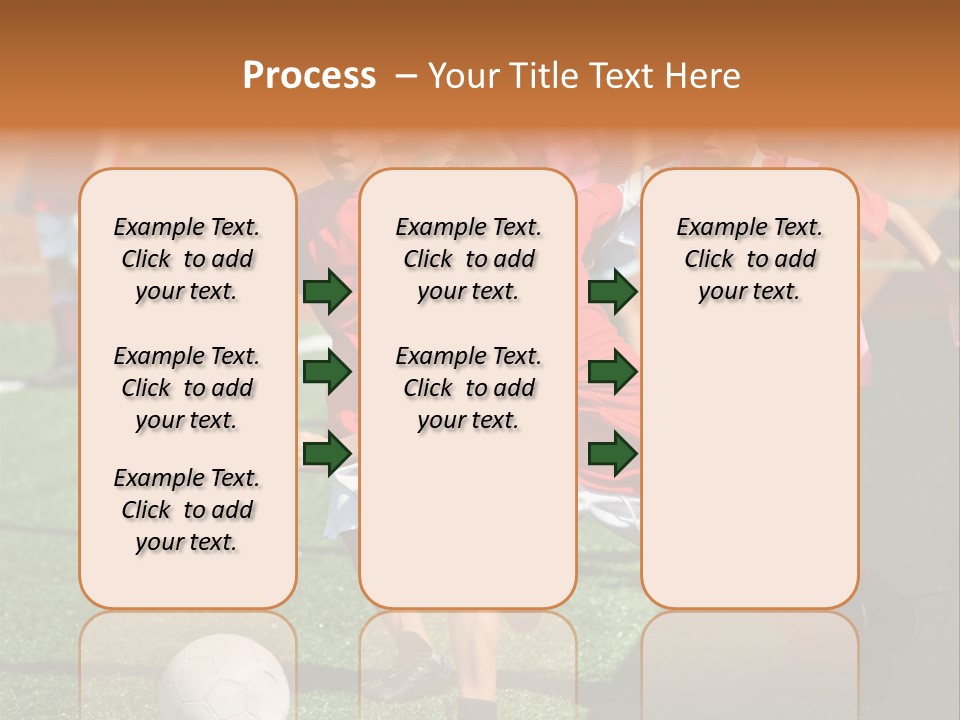 Process – Your Title Text Here

Example Text. Click to add your text.

Example Text. Click to add your text.

Example Text. Click to add your text.

Example Text. Click to add your text.

Example Text. Click to add your text.

Example Text. Click to add your text.